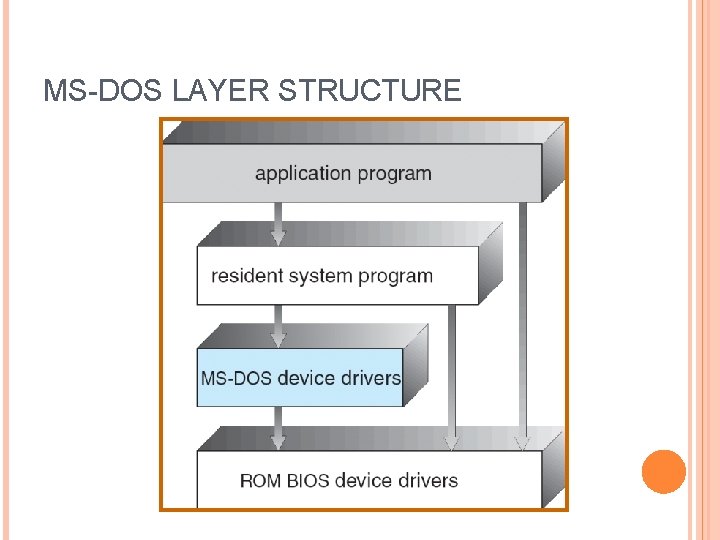 MS-DOS LAYER STRUCTURE

application program

resident system program

MS-DOS device drivers

ROM BIOS device drivers